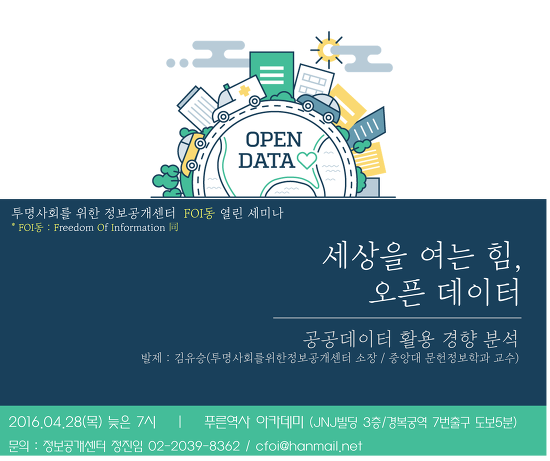 OPEN DATA

투명사회를 위한 정보공개센터 FOI동 열린 세미나
* FOI동 : Freedom Of Information 同

세상을 여는 힘,
오픈 데이터

공공데이터 활용 경향 분석
발제 : 김유승(투명사회를위한정보공개센터 소장 / 중앙대 문헌정보학과 교수)

2016.04.28(목) 늦은 7시 | 푸른역사 아카데미 (JNJ빌딩 3층/경복궁역 7번출구 도보5분)

문의 : 정보공개센터 정진임 02-2039-8362 / cfoi@hanmail.net